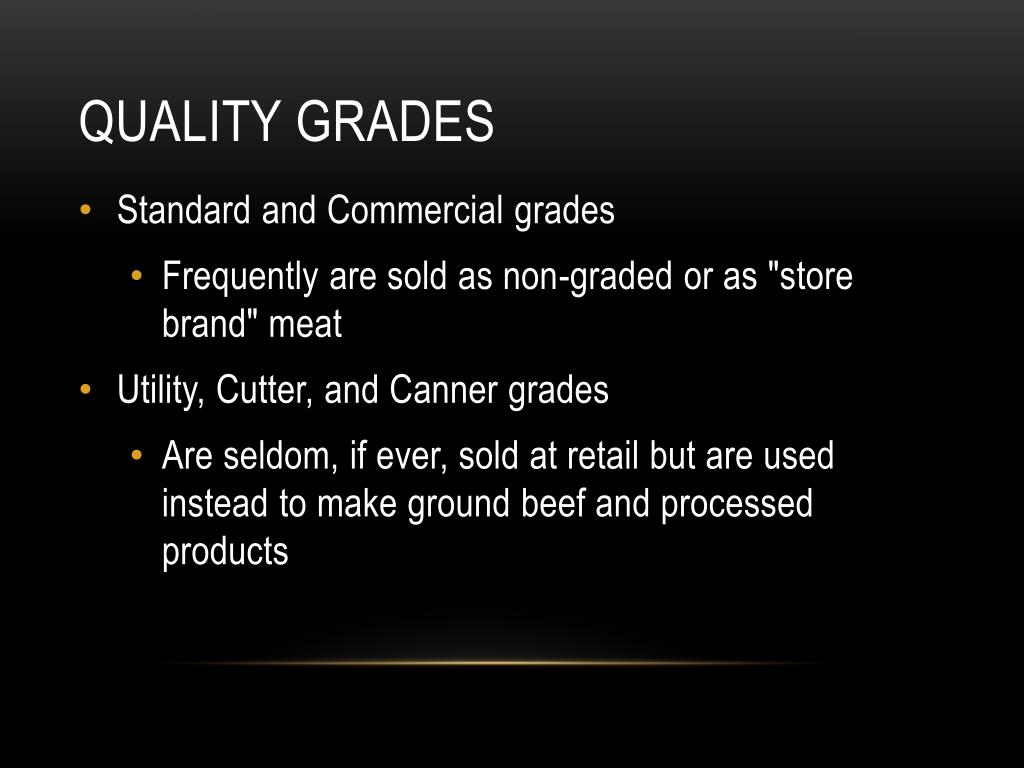 QUALITY GRADES

• Standard and Commercial grades
  • Frequently are sold as non-graded or as "store brand" meat
• Utility, Cutter, and Canner grades
  • Are seldom, if ever, sold at retail but are used instead to make ground beef and processed products